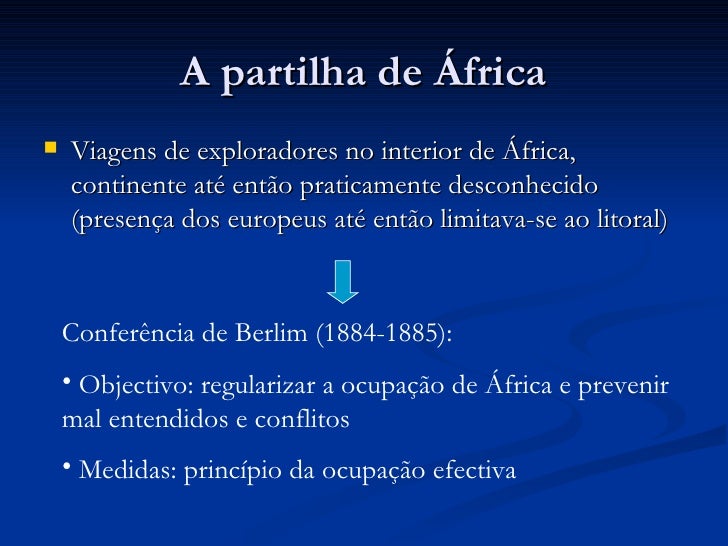 A partilha de África

▪ Viagens de exploradores no interior de África, continente até então praticamente desconhecido (presença dos europeus até então limitava-se ao litoral)

Conferência de Berlim (1884-1885):

• Objectivo: regularizar a ocupação de África e prevenir mal entendidos e conflitos

• Medidas: princípio da ocupação efectiva